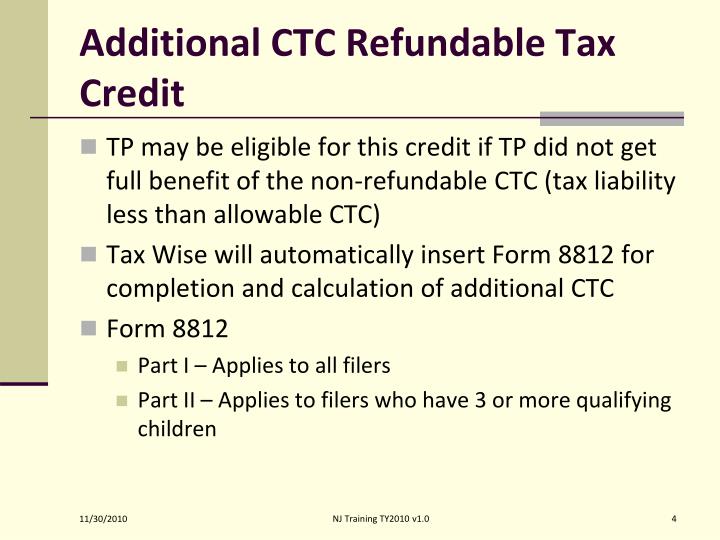 Additional CTC Refundable Tax Credit

TP may be eligible for this credit if TP did not get full benefit of the non-refundable CTC (tax liability less than allowable CTC)

Tax Wise will automatically insert Form 8812 for completion and calculation of additional CTC

Form 8812

Part I – Applies to all filers

Part II – Applies to filers who have 3 or more qualifying children

11/30/2010

NJ Training TY2010 v1.0

4